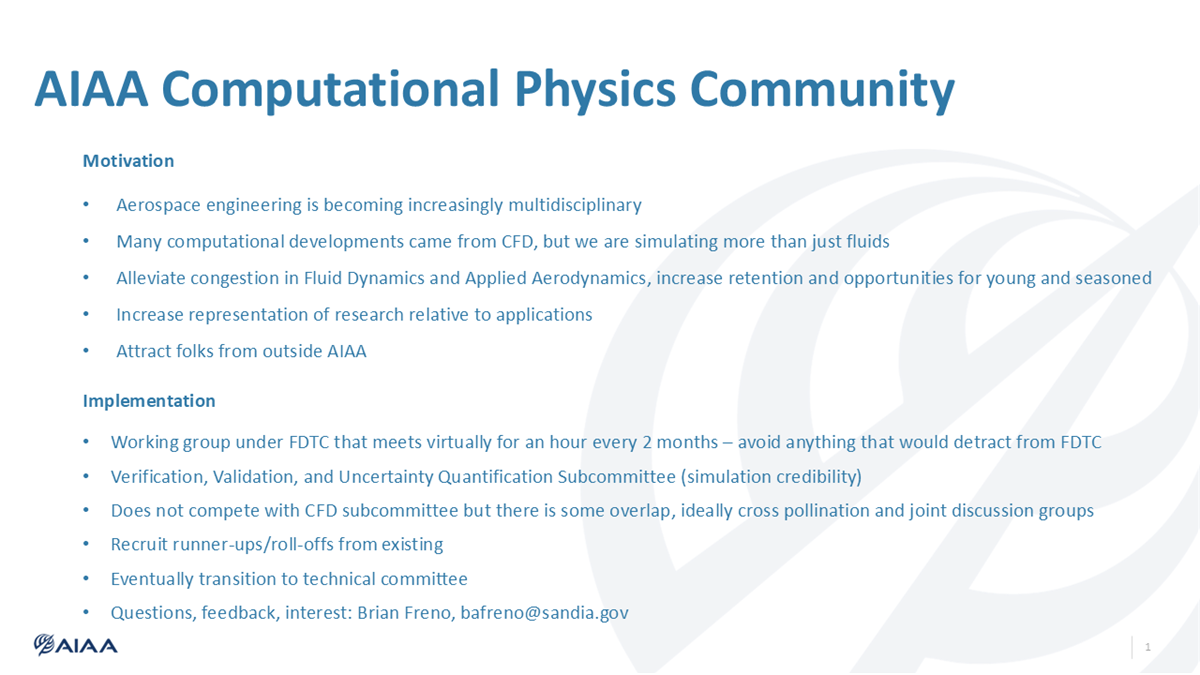 AIAA Computational Physics Community

Motivation

• Aerospace engineering is becoming increasingly multidisciplinary
• Many computational developments came from CFD, but we are simulating more than just fluids
• Alleviate congestion in Fluid Dynamics and Applied Aerodynamics, increase retention and opportunities for young and seasoned
• Increase representation of research relative to applications
• Attract folks from outside AIAA

Implementation

• Working group under FDTC that meets virtually for an hour every 2 months – avoid anything that would detract from FDTC
• Verification, Validation, and Uncertainty Quantification Subcommittee (simulation credibility)
• Does not compete with CFD subcommittee but there is some overlap, ideally cross pollination and joint discussion groups
• Recruit runner-ups/roll-offs from existing
• Eventually transition to technical committee
• Questions, feedback, interest: Brian Freno, bafreno@sandia.gov

AIAA

1